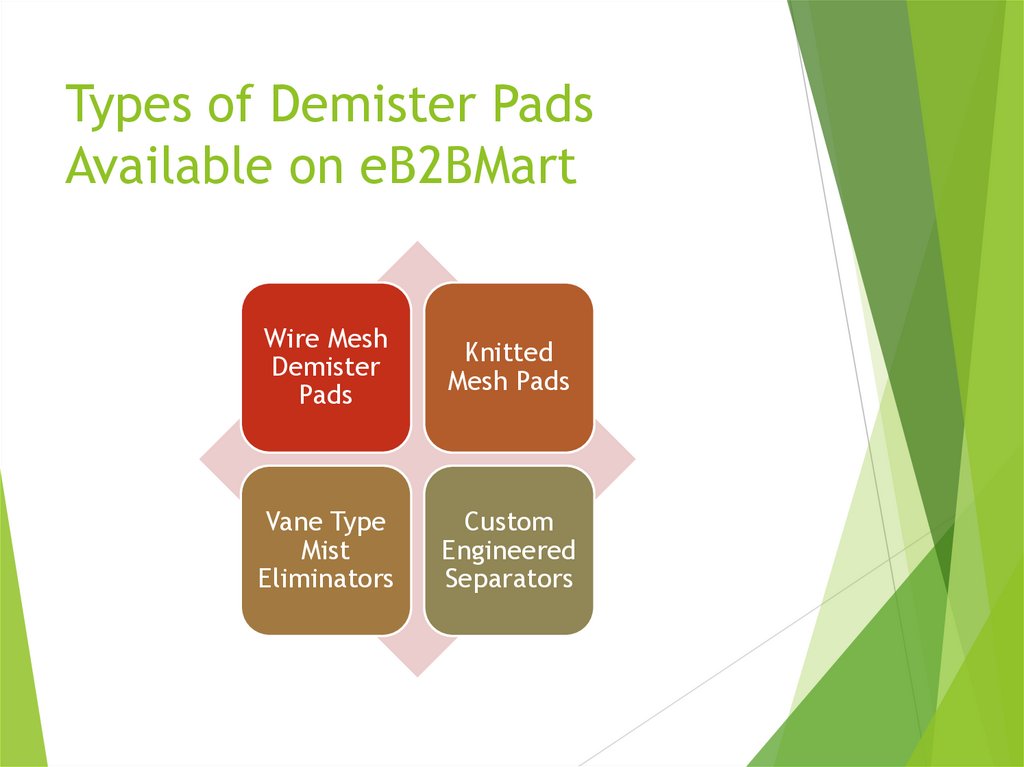 Types of Demister Pads Available on eB2BMart

Wire Mesh Demister Pads

Knitted Mesh Pads

Vane Type Mist Eliminators

Custom Engineered Separators